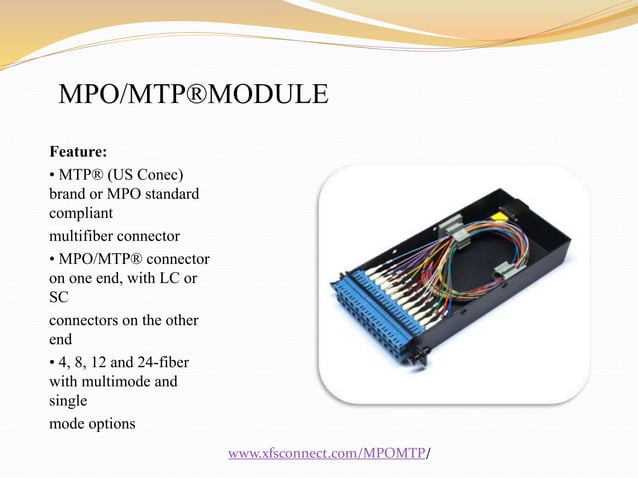 MPO/MTP®MODULE

Feature:

• MTP® (US Conec) brand or MPO standard compliant

multifiber connector

• MPO/MTP® connector on one end, with LC or SC

connectors on the other end

• 4, 8, 12 and 24-fiber with multimode and single

mode options

www.xfsconnect.com/MPOMTP/